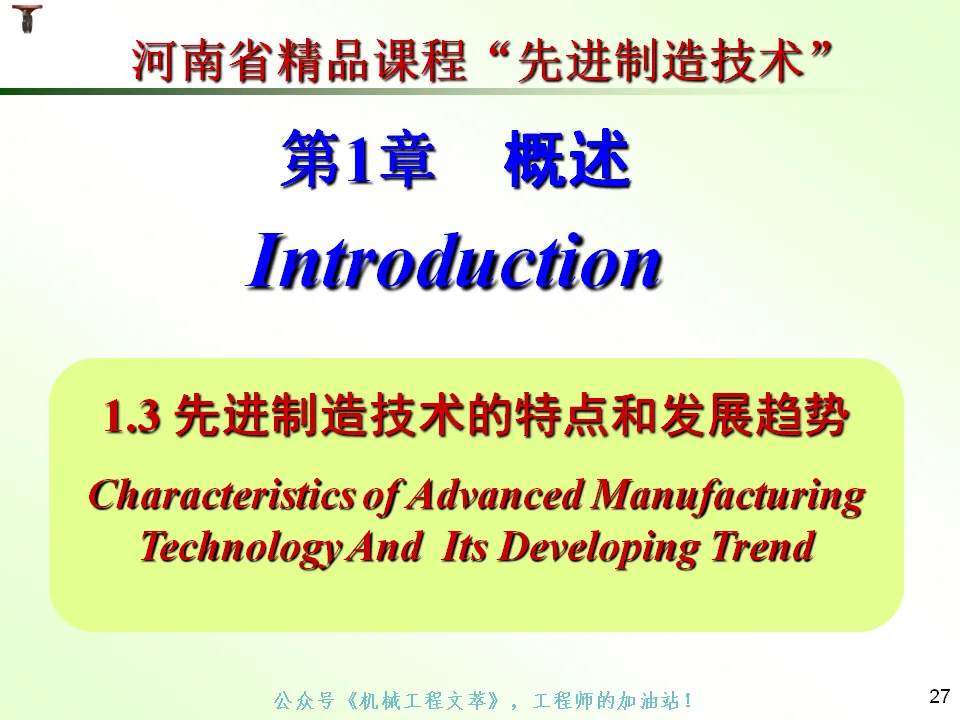 河南省精品课程“先进制造技术”

第1章 概述

Introduction

1.3 先进制造技术的特点和发展趋势

Characteristics of Advanced Manufacturing Technology And Its Developing Trend

公众号《机械工程文萃》，工程师的加油站！

27